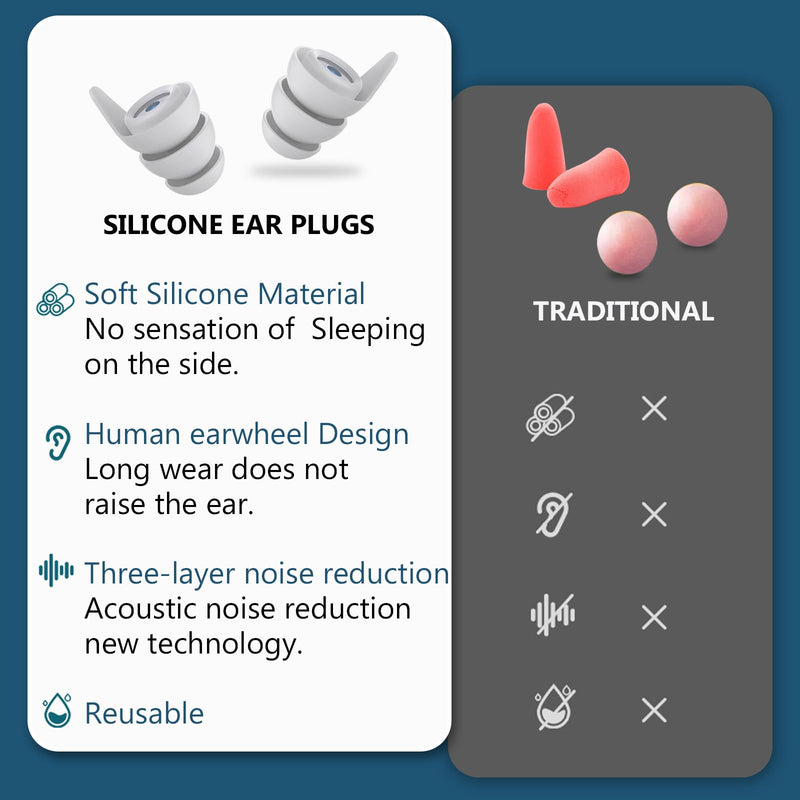 SILICONE EAR PLUGS

Soft Silicone Material
No sensation of  Sleeping on the side.

Human earwheel Design
Long wear does not raise the ear.

Three-layer noise reduction
Acoustic noise reduction new technology.

Reusable

TRADITIONAL

×

×

×

×